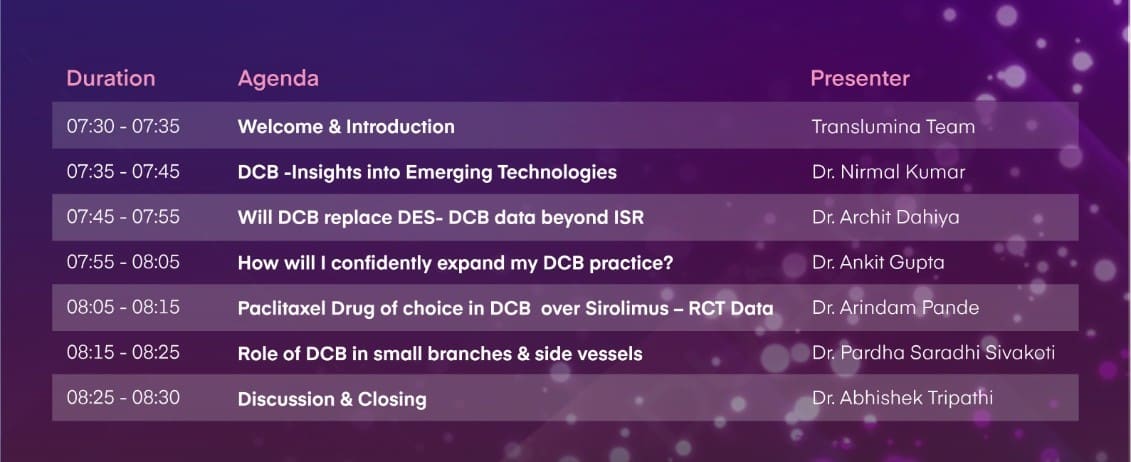 | Duration | Agenda | Presenter |
|---|---|---|
| 07:30 - 07:35 | Welcome & Introduction | Translumina Team |
| 07:35 - 07:45 | DCB -Insights into Emerging Technologies | Dr. Nirmal Kumar |
| 07:45 - 07:55 | Will DCB replace DES- DCB data beyond ISR | Dr. Archit Dahiya |
| 07:55 - 08:05 | How will I confidently expand my DCB practice? | Dr. Ankit Gupta |
| 08:05 - 08:15 | Paclitaxel Drug of choice in DCB over Sirolimus – RCT Data | Dr. Arindam Pande |
| 08:15 - 08:25 | Role of DCB in small branches & side vessels | Dr. Pardha Saradhi Sivakoti |
| 08:25 - 08:30 | Discussion & Closing | Dr. Abhishek Tripathi |